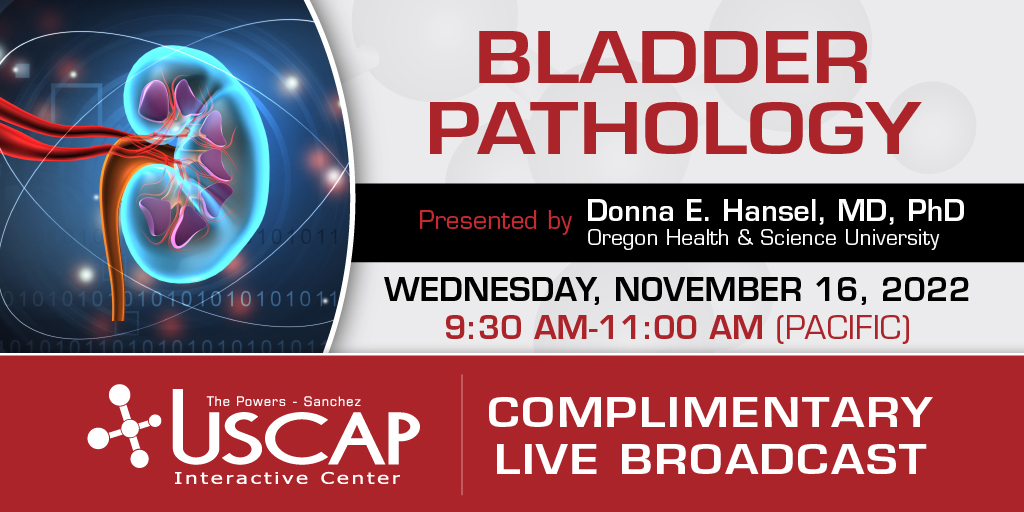 BLADDER PATHOLOGY

Presented by Donna E. Hansel, MD, PhD
Oregon Health & Science University

WEDNESDAY, NOVEMBER 16, 2022
9:30 AM-11:00 AM (PACIFIC)

The Powers - Sanchez
USCAP
Interactive Center

COMPLIMENTARY LIVE BROADCAST